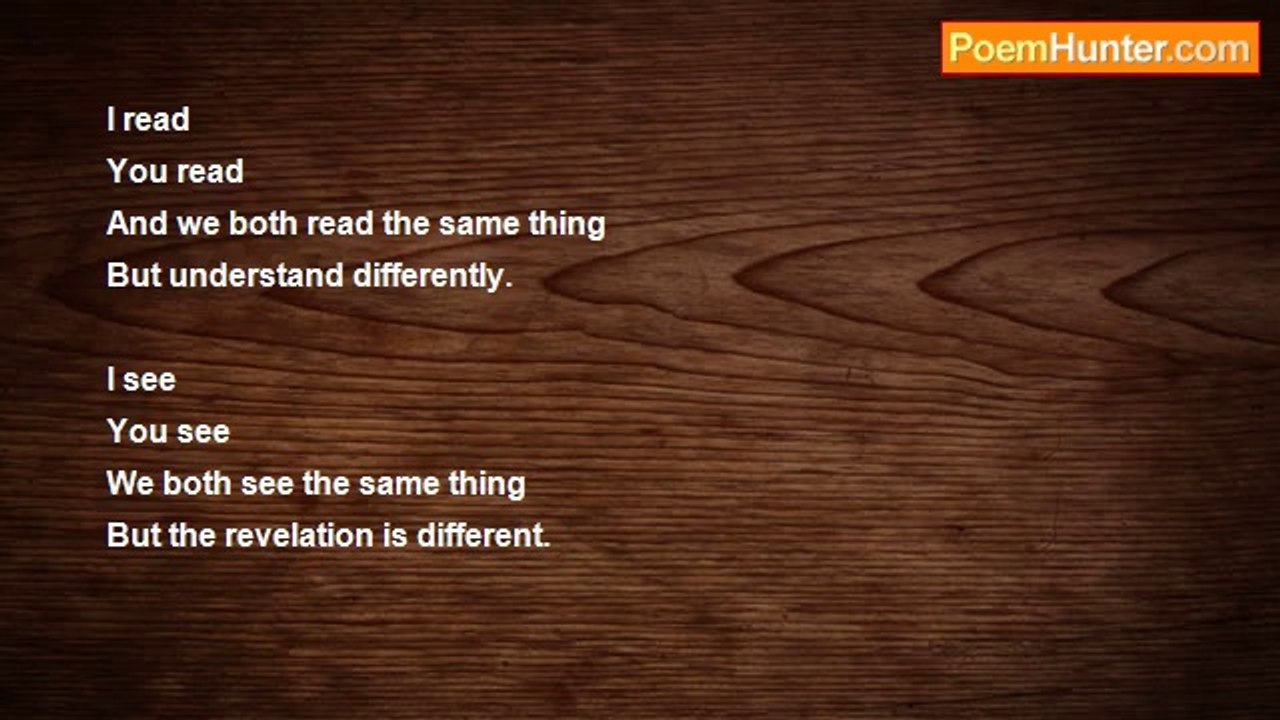 PoemHunter.com

I read
You read
And we both read the same thing
But understand differently.

I see
You see
We both see the same thing
But the revelation is different.